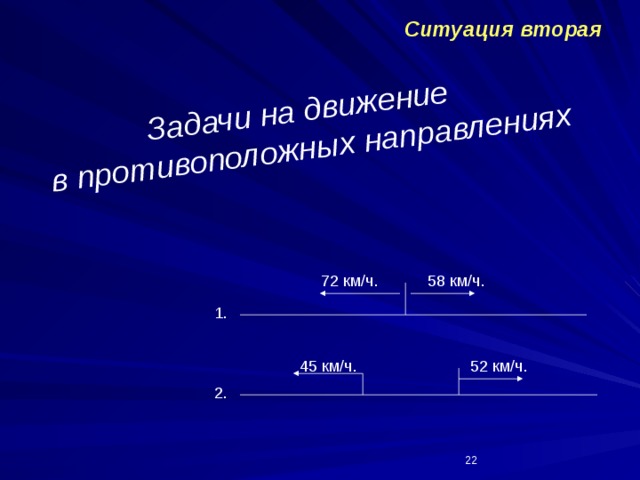 Ситуация вторая

Задачи на движение
в противоположных направлениях

72 км/ч. 58 км/ч.

1.

45 км/ч. 52 км/ч.

2.

22